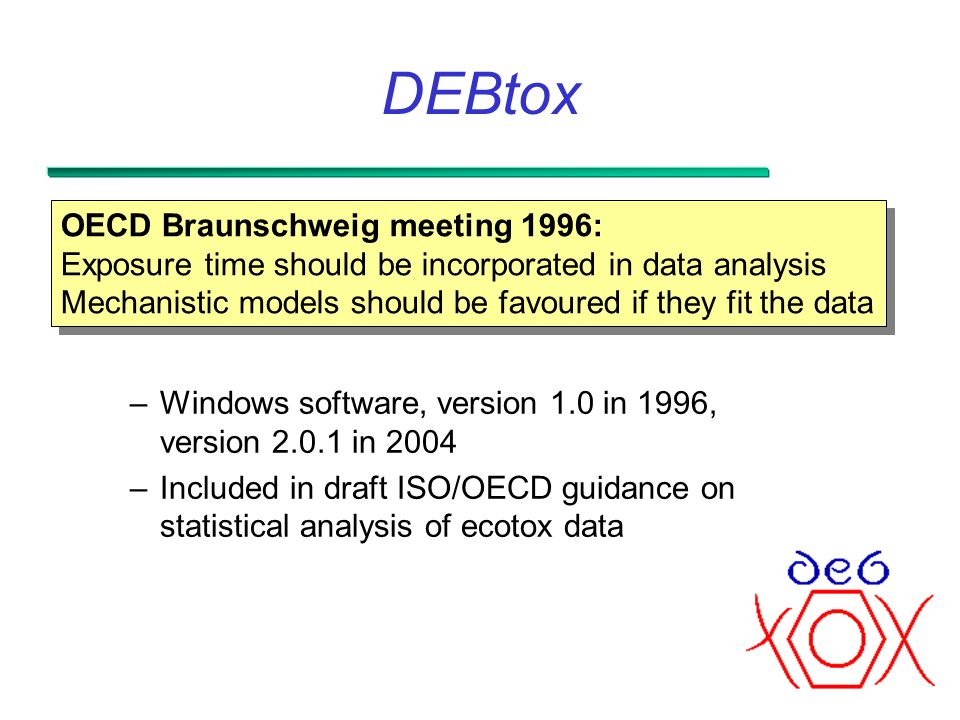 DEBtox

OECD Braunschweig meeting 1996:
Exposure time should be incorporated in data analysis
Mechanistic models should be favoured if they fit the data

– Windows software, version 1.0 in 1996, version 2.0.1 in 2004
– Included in draft ISO/OECD guidance on statistical analysis of ecotox data

deb
tox